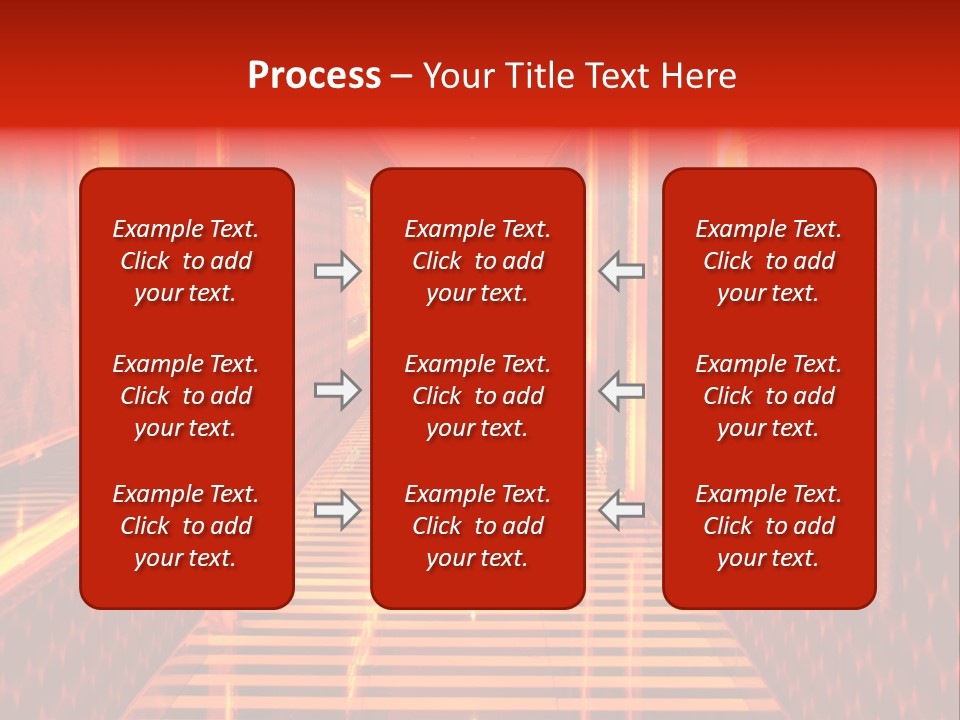 Process – Your Title Text Here

Example Text. Click to add your text.

Example Text. Click to add your text.

Example Text. Click to add your text.

Example Text. Click to add your text.

Example Text. Click to add your text.

Example Text. Click to add your text.

Example Text. Click to add your text.

Example Text. Click to add your text.

Example Text. Click to add your text.